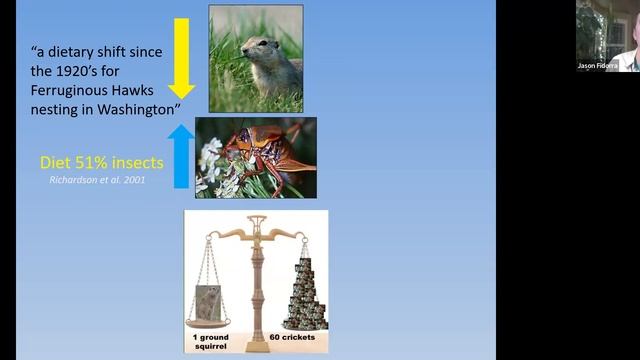 "a dietary shift since the 1920's for Ferruginous Hawks nesting in Washington"

Diet 51% insects

Richardson et al. 2001

1 ground squirrel

60 crickets

Jason Fidorra